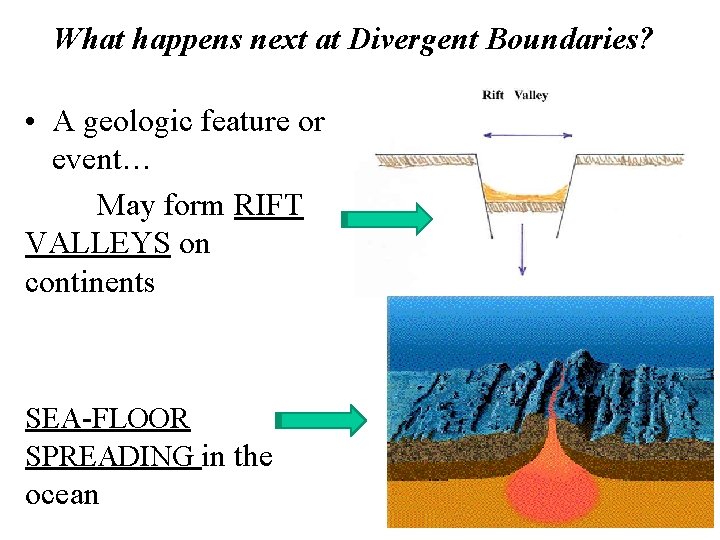 What happens next at Divergent Boundaries?

• A geologic feature or event…

May form RIFT VALLEYS on continents

Rift Valley

SEA-FLOOR SPREADING in the ocean